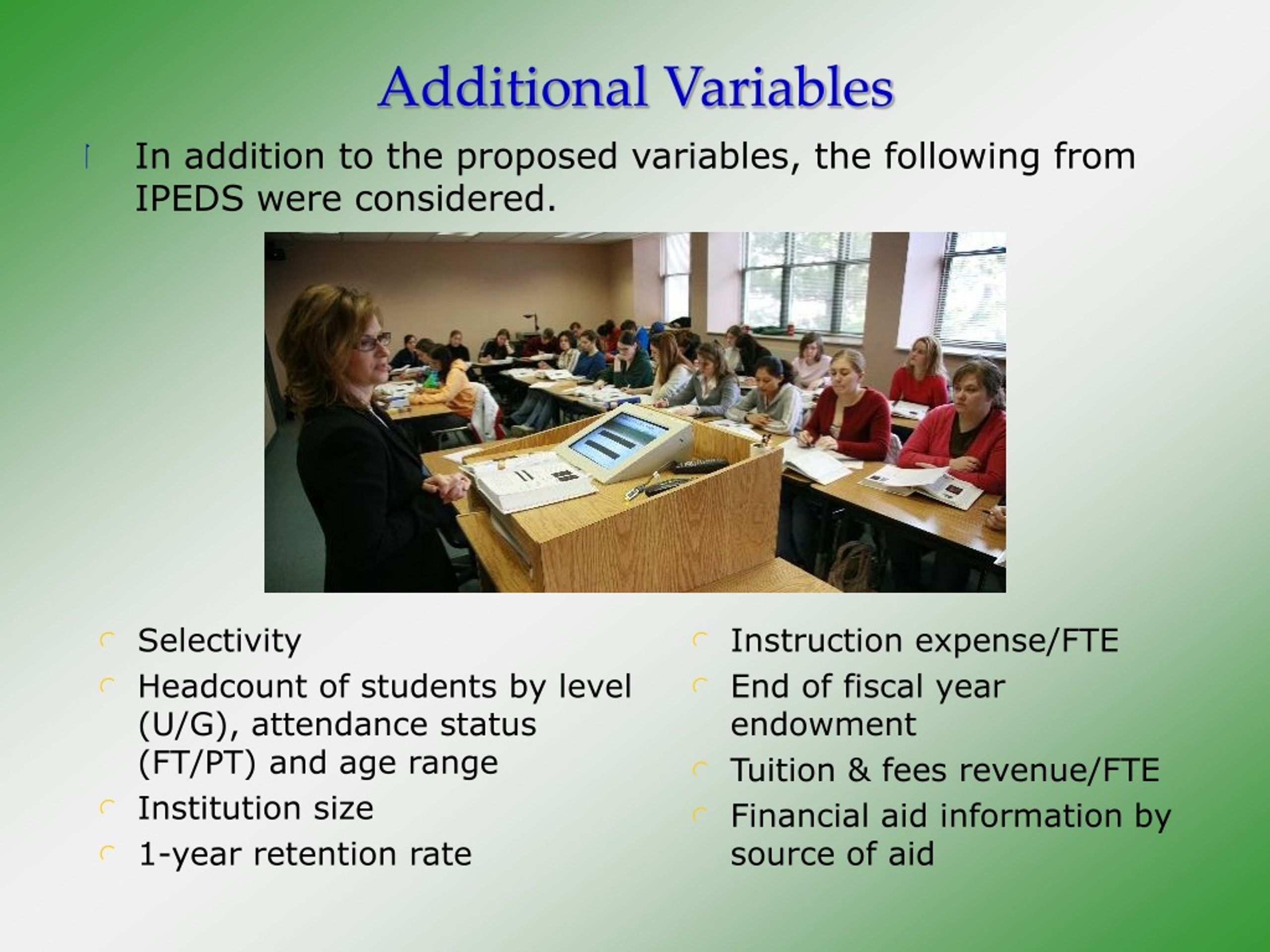 Additional Variables

In addition to the proposed variables, the following from IPEDS were considered.

Selectivity

Headcount of students by level (U/G), attendance status (FT/PT) and age range

Institution size

1-year retention rate

Instruction expense/FTE

End of fiscal year endowment

Tuition & fees revenue/FTE

Financial aid information by source of aid